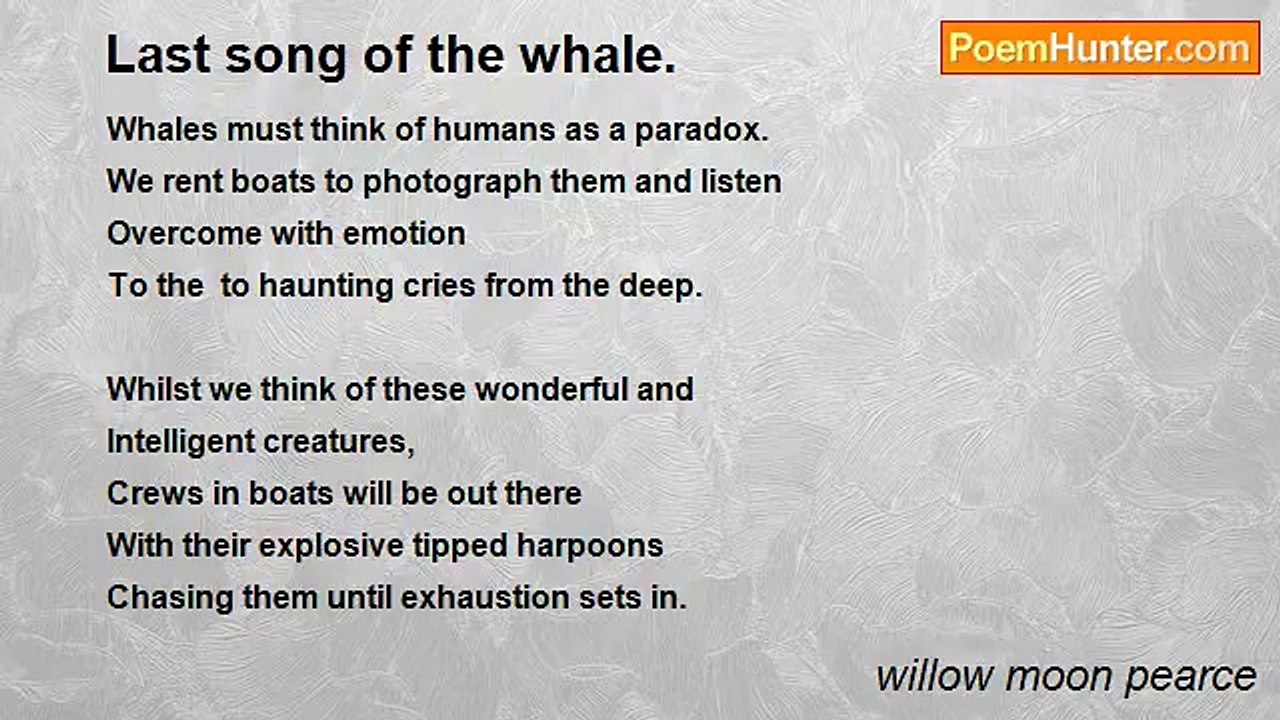 Last song of the whale.

PoemHunter.com

Whales must think of humans as a paradox.
We rent boats to photograph them and listen
Overcome with emotion
To the  to haunting cries from the deep.

Whilst we think of these wonderful and
Intelligent creatures,
Crews in boats will be out there
With their explosive tipped harpoons
Chasing them until exhaustion sets in.

willow moon pearce